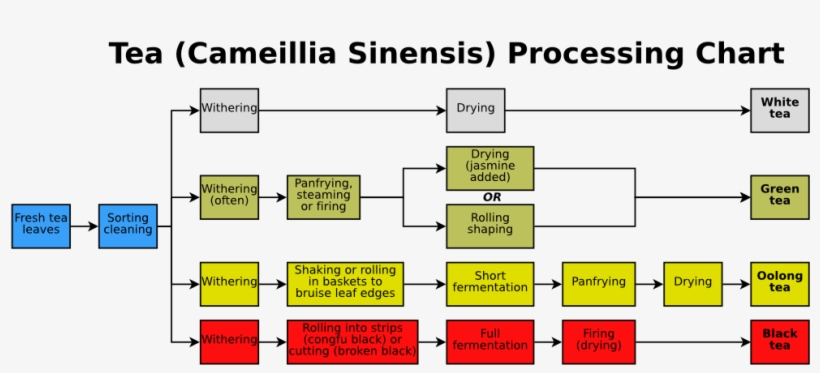 Tea (Cameillia Sinensis) Processing Chart

Fresh tea leaves

Sorting cleaning

Withering

Drying

White tea

Withering (often)

Panfrying, steaming or firing

Drying (jasmine added)

OR

Rolling shaping

Green tea

Withering

Shaking or rolling in baskets to bruise leaf edges

Short fermentation

Panfrying

Drying

Oolong tea

Withering

Rolling into strips (congfu black) or cutting (broken black)

Full fermentation

Firing (drying)

Black tea